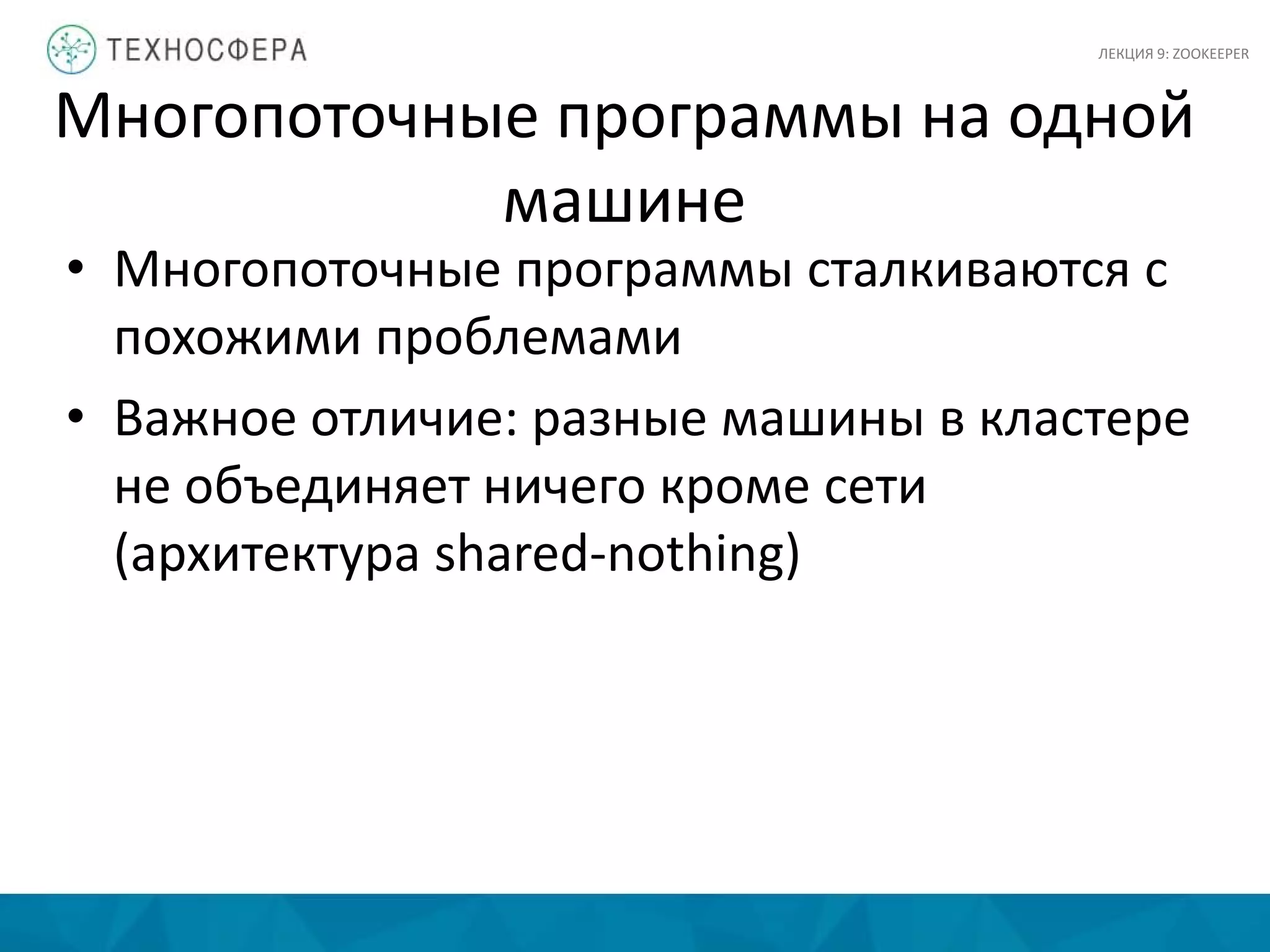 ТЕХНОСФЕРА

ЛЕКЦИЯ 9: ZOOKEEPER

Многопоточные программы на одной машине

• Многопоточные программы сталкиваются с похожими проблемами

• Важное отличие: разные машины в кластере не объединяет ничего кроме сети (архитектура shared-nothing)